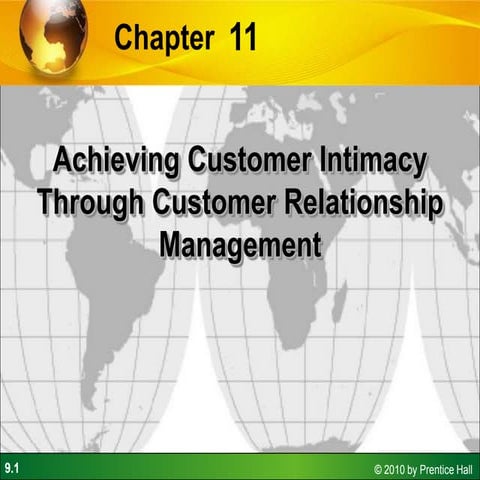 Chapter 11

Achieving Customer Intimacy Through Customer Relationship Management

9.1

© 2010 by Prentice Hall